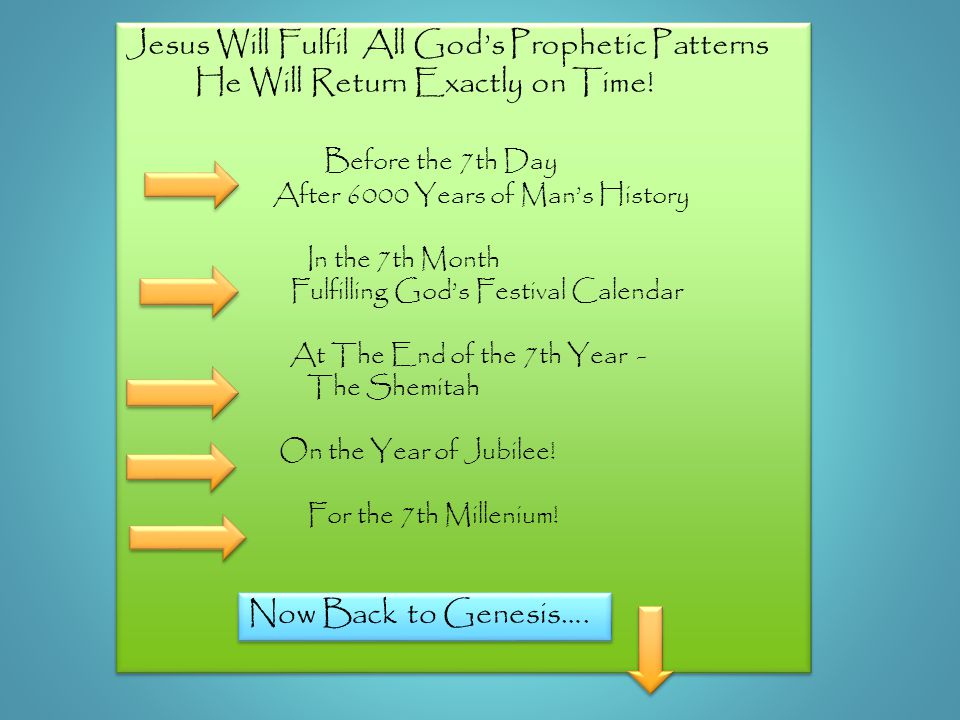 Jesus Will Fulfil All God's Prophetic Patterns
He Will Return Exactly on Time!

Before the 7th Day
After 6000 Years of Man's History

In the 7th Month
Fulfilling God's Festival Calendar

At The End of the 7th Year -
The Shemitah

On the Year of Jubilee!

For the 7th Millenium!

Now Back to Genesis....